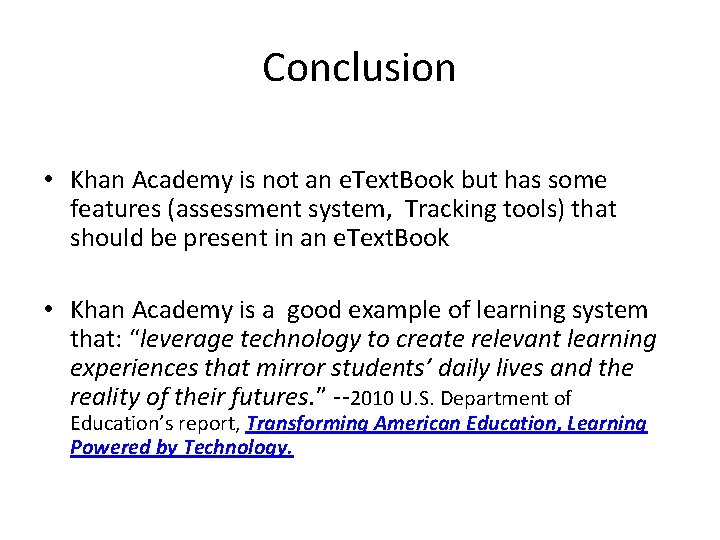 Conclusion

• Khan Academy is not an eTextBook but has some features (assessment system, Tracking tools) that should be present in an eTextBook

• Khan Academy is a good example of learning system that: "leverage technology to create relevant learning experiences that mirror students' daily lives and the reality of their futures." --2010 U.S. Department of Education's report, Transforming American Education, Learning Powered by Technology.